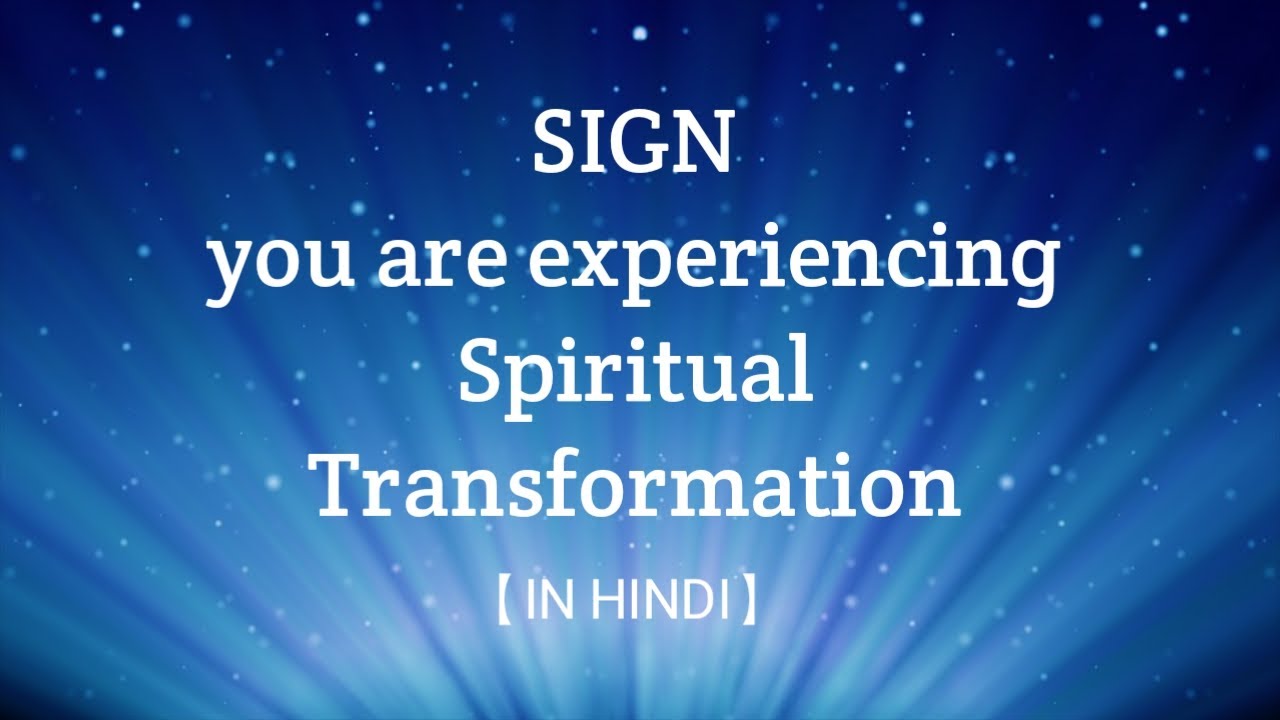 SIGN
you are experiencing
Spiritual
Transformation
【IN HINDI】